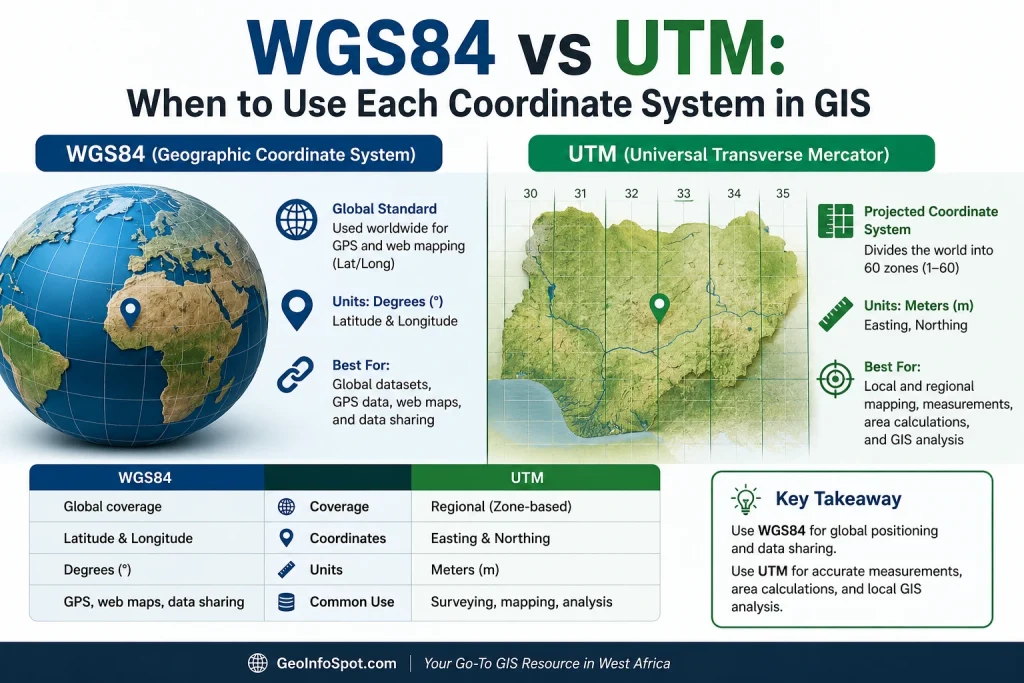 WGS84 vs UTM:
When to Use Each Coordinate System in GIS

WGS84 (Geographic Coordinate System)

Global Standard
Used worldwide for GPS and web mapping (Lat/Long)

Units: Degrees (°)
Latitude & Longitude

Best For:
Global datasets, GPS data, web maps, and data sharing

UTM (Universal Transverse Mercator)

30 31 32 33 34 35

Projected Coordinate System
Divides the world into 60 zones (1–60)

Units: Meters (m)
Easting, Northing

Best For:
Local and regional mapping, measurements, area calculations, and GIS analysis

| WGS84 | | UTM |
|---|---|---|
| Global coverage | Coverage | Regional (Zone-based) |
| Latitude & Longitude | Coordinates | Easting & Northing |
| Degrees (°) | Units | Meters (m) |
| GPS, web maps, data sharing | Common Use | Surveying, mapping, analysis |

Key Takeaway
Use WGS84 for global positioning and data sharing.
Use UTM for accurate measurements, area calculations, and local GIS analysis.

GeoInfoSpot.com | Your Go-To GIS Resource in West Africa